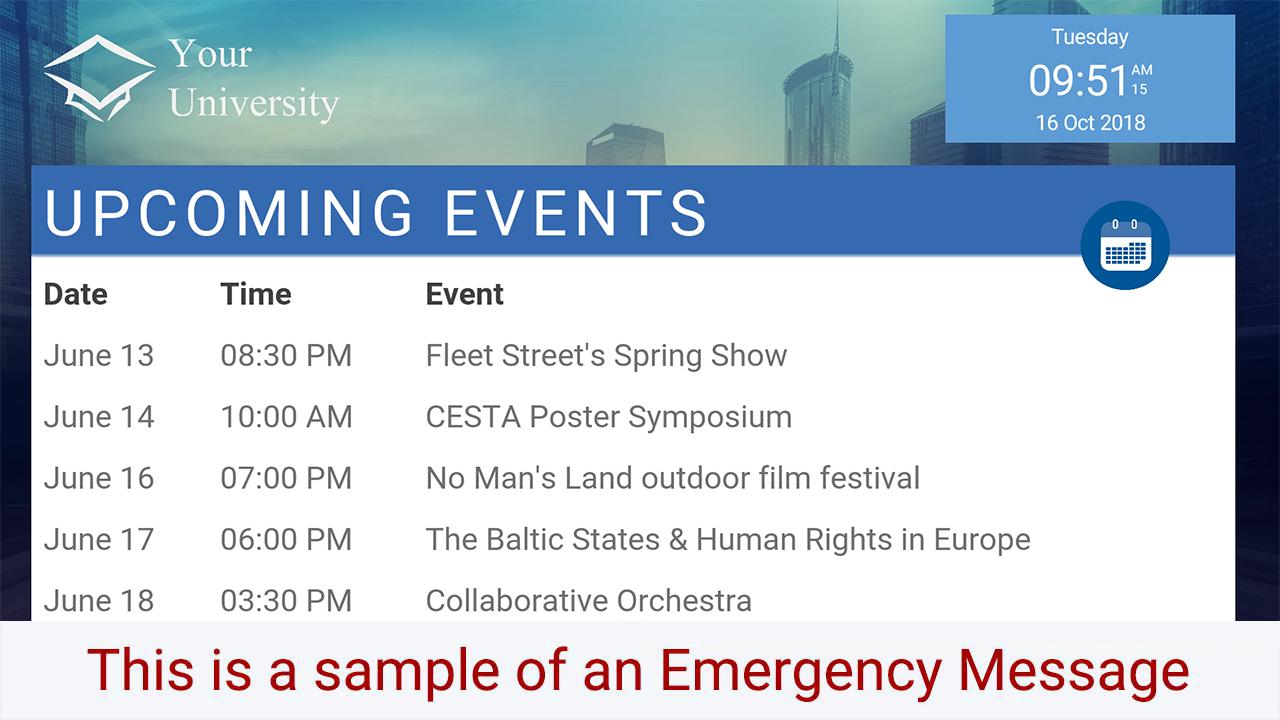 Your University

Tuesday
09:51 AM 15
16 Oct 2018

UPCOMING EVENTS

| Date | Time | Event |
|---|---|---|
| June 13 | 08:30 PM | Fleet Street's Spring Show |
| June 14 | 10:00 AM | CESTA Poster Symposium |
| June 16 | 07:00 PM | No Man's Land outdoor film festival |
| June 17 | 06:00 PM | The Baltic States & Human Rights in Europe |
| June 18 | 03:30 PM | Collaborative Orchestra |

This is a sample of an Emergency Message